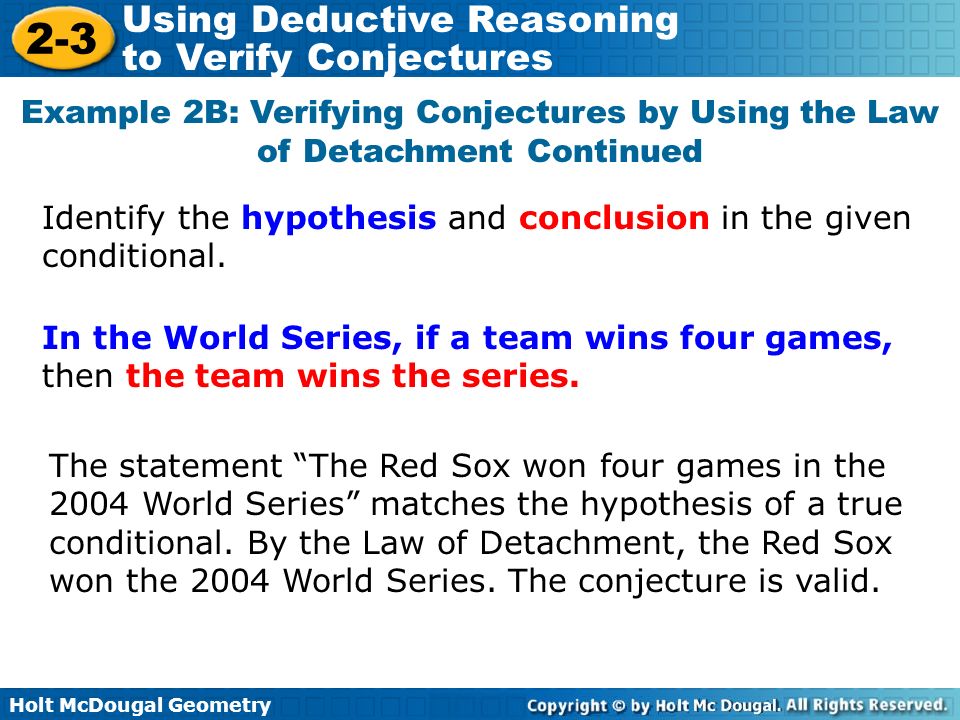 2-3 Using Deductive Reasoning to Verify Conjectures

Example 2B: Verifying Conjectures by Using the Law of Detachment Continued

Identify the hypothesis and conclusion in the given conditional.

In the World Series, if a team wins four games, then the team wins the series.

The statement “The Red Sox won four games in the 2004 World Series” matches the hypothesis of a true conditional. By the Law of Detachment, the Red Sox won the 2004 World Series. The conjecture is valid.

Holt McDougal Geometry

Copyright © by Holt Mc Dougal. All Rights Reserved.